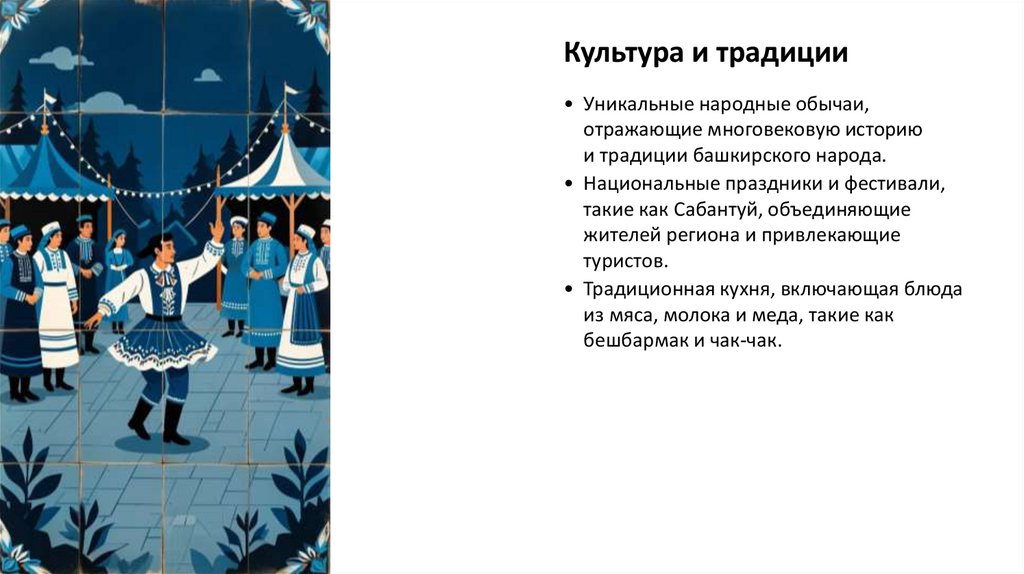 Культура и традиции

• Уникальные народные обычаи, отражающие многовековую историю и традиции башкирского народа.

• Национальные праздники и фестивали, такие как Сабантуй, объединяющие жителей региона и привлекающие туристов.

• Традиционная кухня, включающая блюда из мяса, молока и меда, такие как бешбармак и чак-чак.